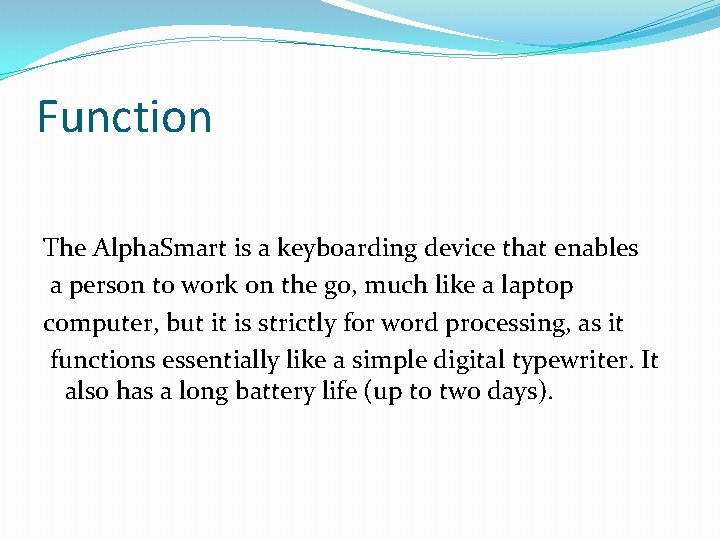 Function

The AlphaSmart is a keyboarding device that enables a person to work on the go, much like a laptop computer, but it is strictly for word processing, as it functions essentially like a simple digital typewriter. It also has a long battery life (up to two days).